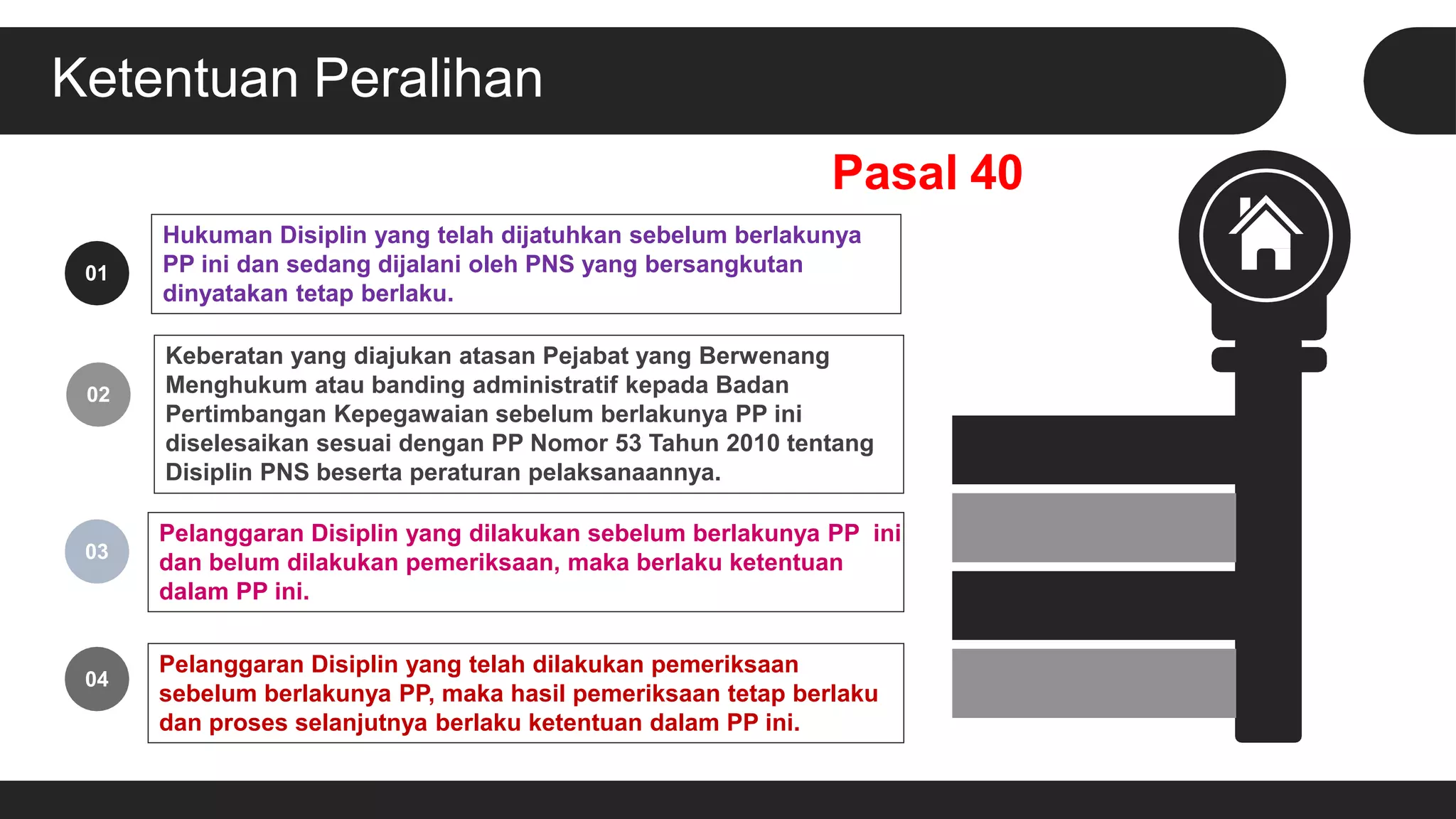 Ketentuan Peralihan

Pasal 40

01

Hukuman Disiplin yang telah dijatuhkan sebelum berlakunya PP ini dan sedang dijalani oleh PNS yang bersangkutan dinyatakan tetap berlaku.

02

Keberatan yang diajukan atasan Pejabat yang Berwenang Menghukum atau banding administratif kepada Badan Pertimbangan Kepegawaian sebelum berlakunya PP ini diselesaikan sesuai dengan PP Nomor 53 Tahun 2010 tentang Disiplin PNS beserta peraturan pelaksanaannya.

03

Pelanggaran Disiplin yang dilakukan sebelum berlakunya PP ini dan belum dilakukan pemeriksaan, maka berlaku ketentuan dalam PP ini.

04

Pelanggaran Disiplin yang telah dilakukan pemeriksaan sebelum berlakunya PP, maka hasil pemeriksaan tetap berlaku dan proses selanjutnya berlaku ketentuan dalam PP ini.